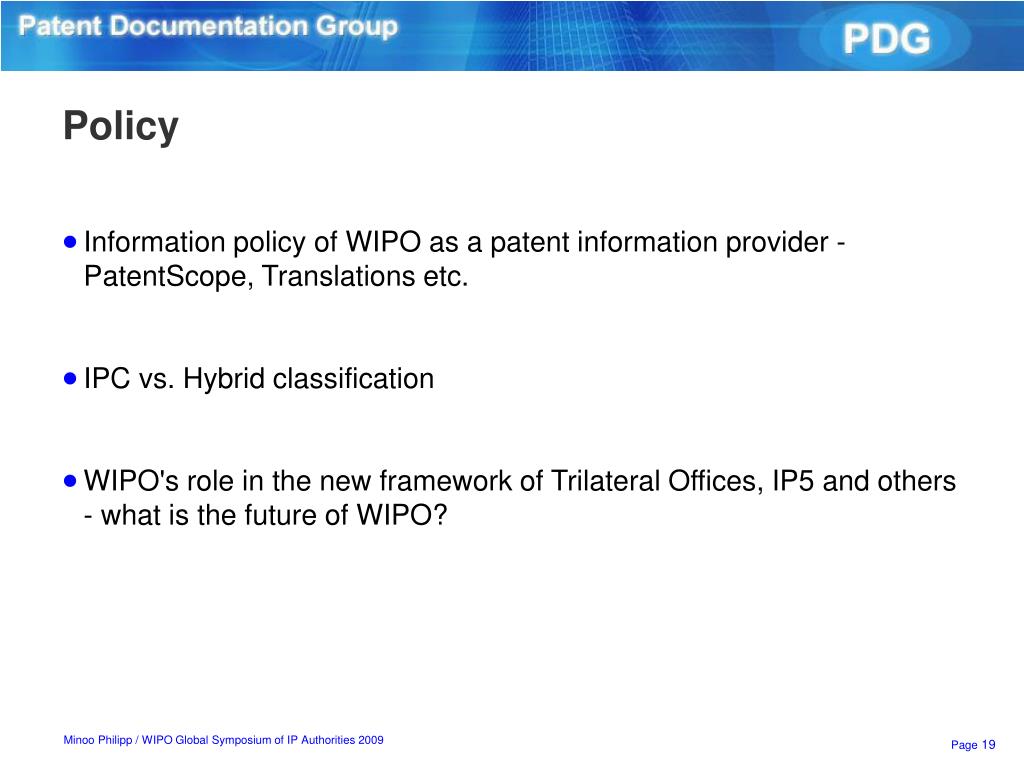 Patent Documentation Group

PDG

Policy

• Information policy of WIPO as a patent information provider - PatentScope, Translations etc.

• IPC vs. Hybrid classification

• WIPO's role in the new framework of Trilateral Offices, IP5 and others - what is the future of WIPO?

Minoo Philipp / WIPO Global Symposium of IP Authorities 2009

Page 19